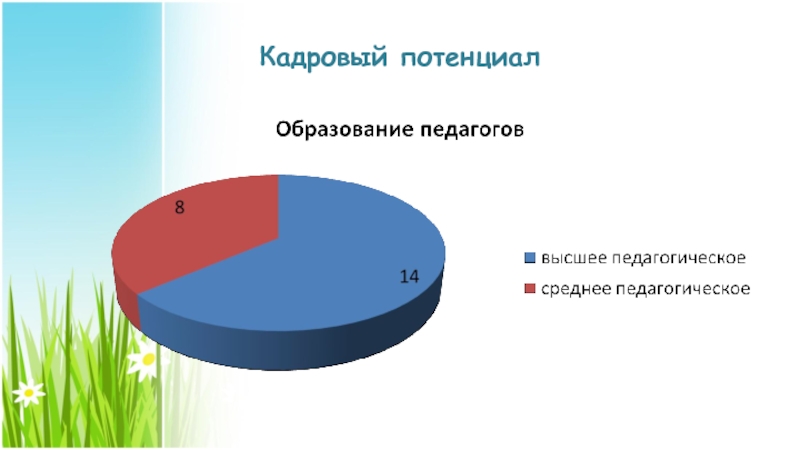 Кадровый потенциал

Образование педагогов

8

14

высшее педагогическое

среднее педагогическое